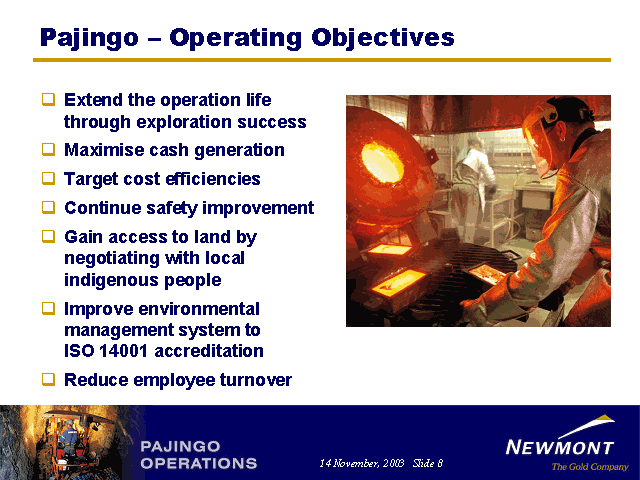 Pajingo – Operating Objectives

❑ Extend the operation life through exploration success
❑ Maximise cash generation
❑ Target cost efficiencies
❑ Continue safety improvement
❑ Gain access to land by negotiating with local indigenous people
❑ Improve environmental management system to ISO 14001 accreditation
❑ Reduce employee turnover

PAJINGO OPERATIONS

14 November, 2003 Slide 8

NEWMONT
The Gold Company